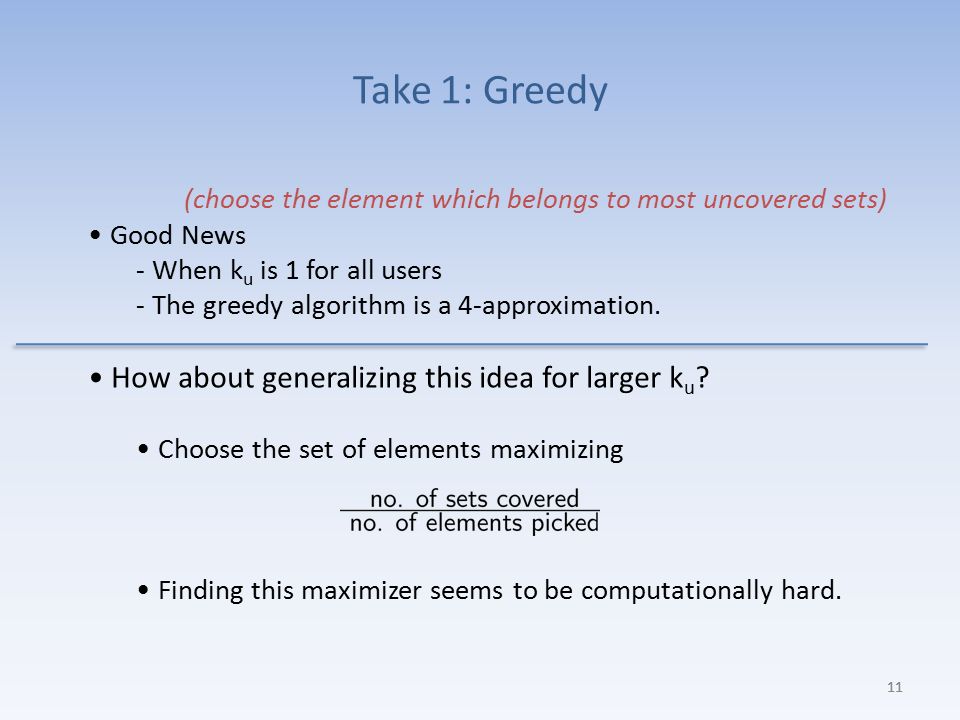 Take 1: Greedy

(choose the element which belongs to most uncovered sets)

• Good News
- When $k_u$ is 1 for all users
- The greedy algorithm is a 4-approximation.

• How about generalizing this idea for larger $k_u$?

• Choose the set of elements maximizing

$\frac{\text{no. of sets covered}}{\text{no. of elements picked}}$

• Finding this maximizer seems to be computationally hard.

11